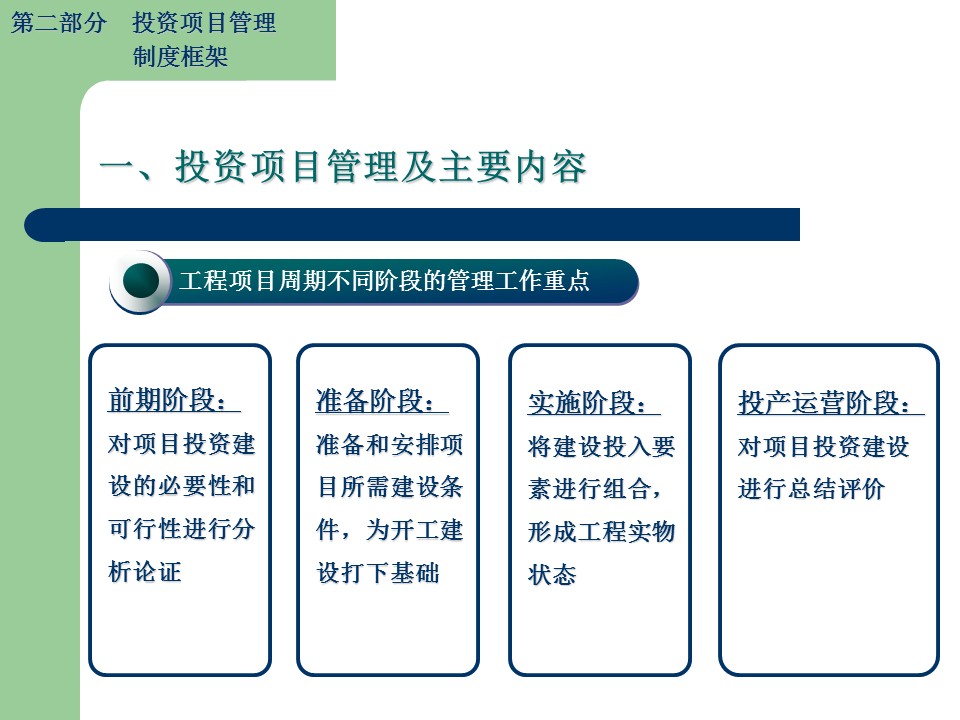 第二部分　投资项目管理制度框架

一、投资项目管理及主要内容

工程项目周期不同阶段的管理工作重点

前期阶段：
对项目投资建设的必要性和可行性进行分析论证

准备阶段：
准备和安排项目所需建设条件，为开工建设打下基础

实施阶段：
将建设投入要素进行组合，形成工程实物状态

投产运营阶段：
对项目投资建设进行总结评价